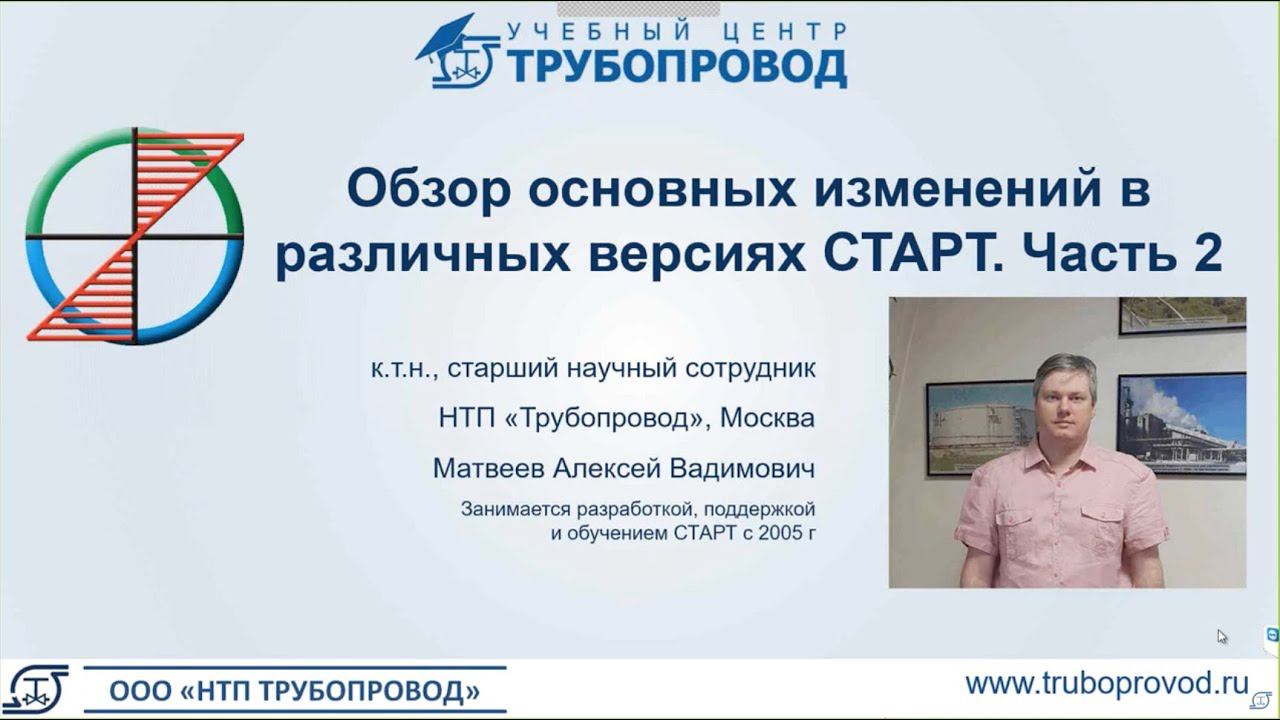 УЧЕБНЫЙ ЦЕНТР
ТРУБОПРОВОД

Обзор основных изменений в различных версиях СТАРТ. Часть 2

к.т.н., старший научный сотрудник

НТП «Трубопровод», Москва

Матвеев Алексей Вадимович

Занимается разработкой, поддержкой и обучением СТАРТ с 2005 г

ООО «НТП ТРУБОПРОВОД»

www.truboprovod.ru